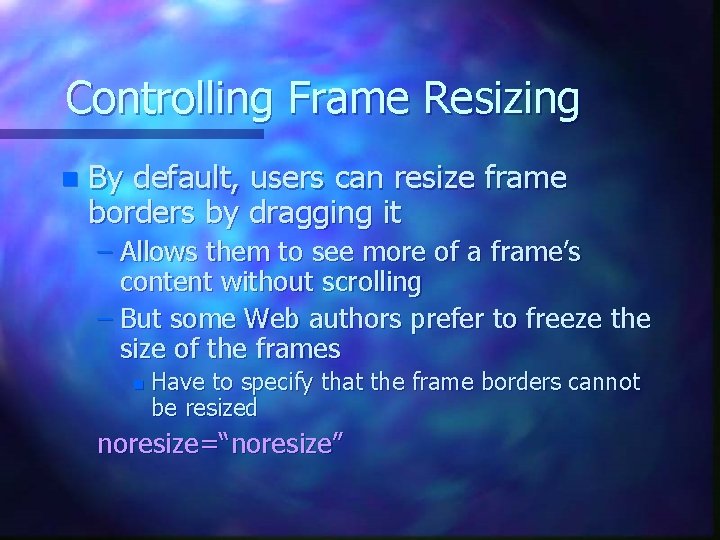 Controlling Frame Resizing

By default, users can resize frame borders by dragging it

– Allows them to see more of a frame’s content without scrolling

– But some Web authors prefer to freeze the size of the frames

Have to specify that the frame borders cannot be resized

noresize=“noresize”